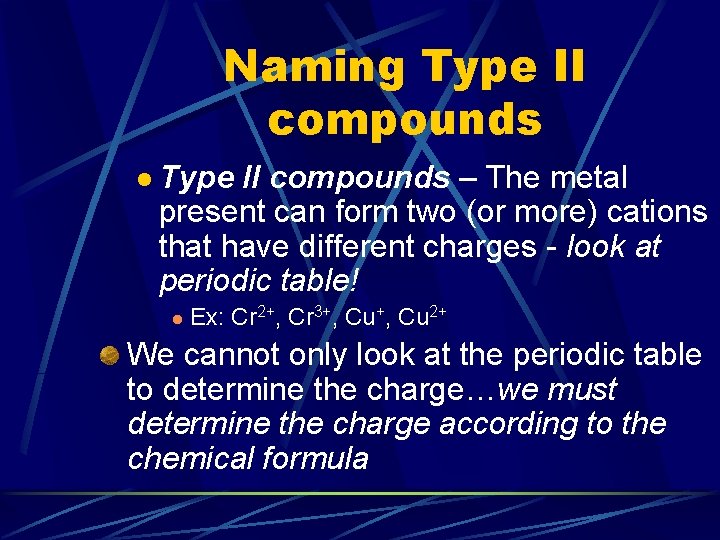 Naming Type II compounds

Type II compounds – The metal present can form two (or more) cations that have different charges - look at periodic table!

Ex: $Cr^{2+}$, $Cr^{3+}$, $Cu^{+}$, $Cu^{2+}$

We cannot only look at the periodic table to determine the charge…we must determine the charge according to the chemical formula